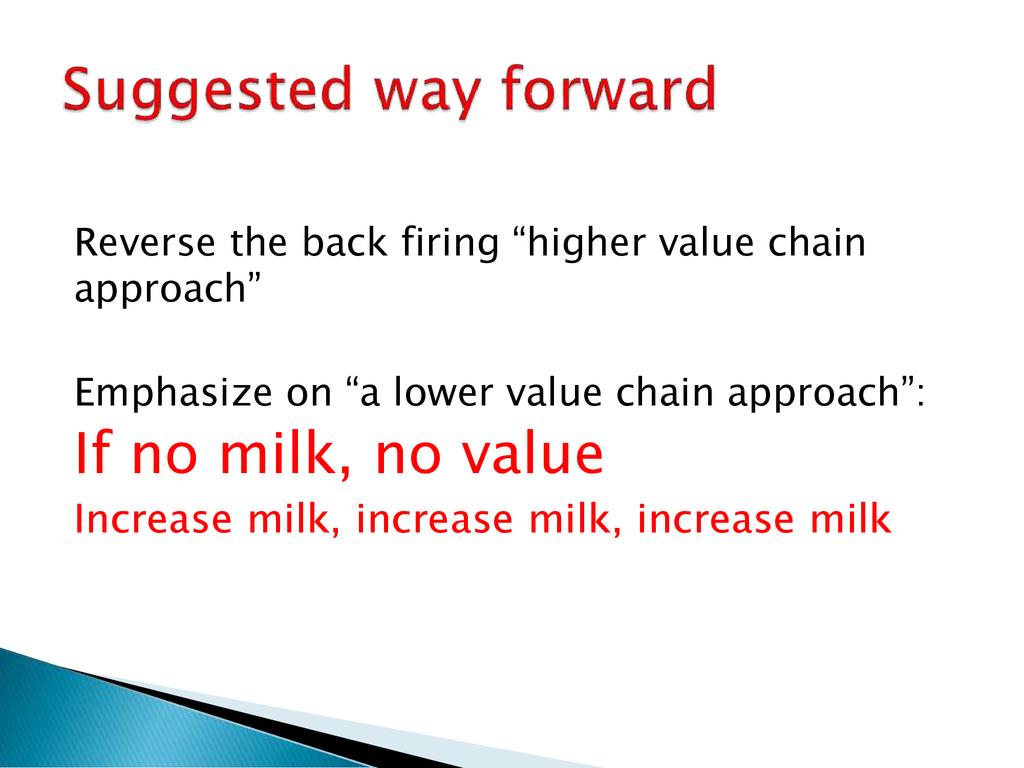 Suggested way forward

Reverse the back firing “higher value chain approach”

Emphasize on “a lower value chain approach”:
If no milk, no value
Increase milk, increase milk, increase milk